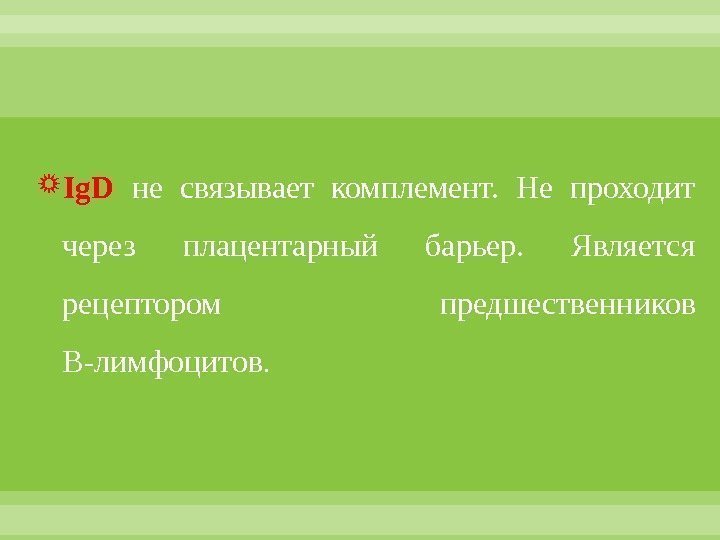 IgD не связывает комплемент. Не проходит через плацентарный барьер. Является рецептором предшественников В-лимфоцитов.